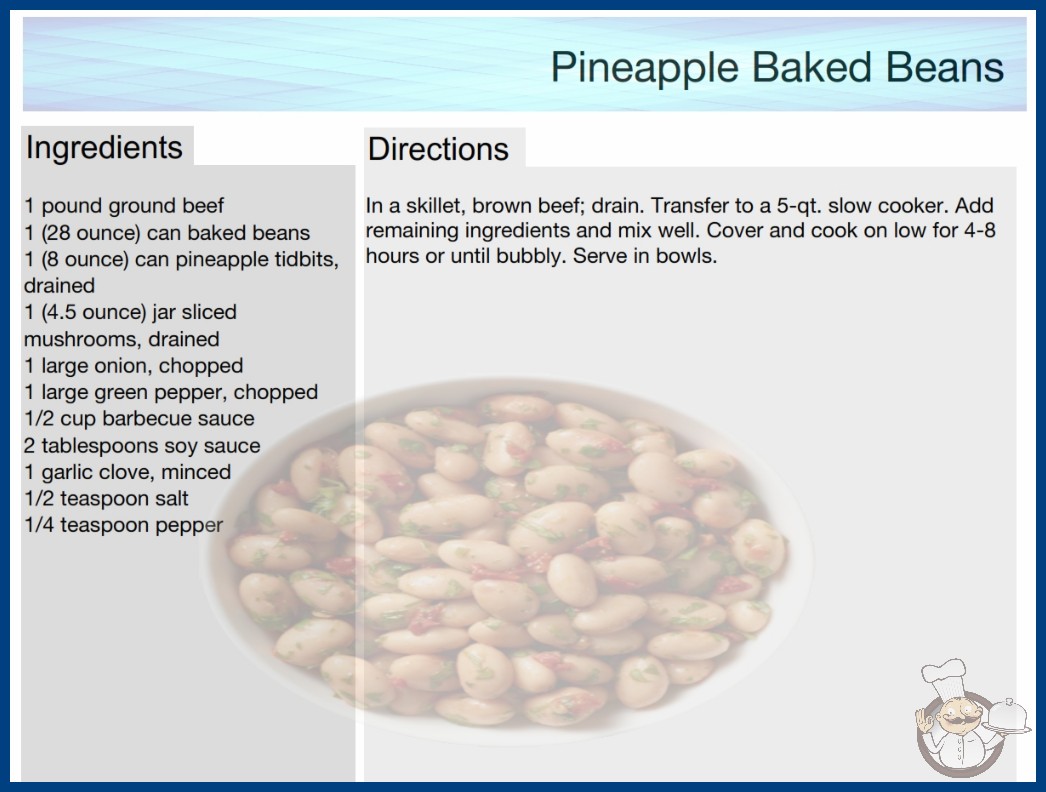 Pineapple Baked Beans

Ingredients

1 pound ground beef
1 (28 ounce) can baked beans
1 (8 ounce) can pineapple tidbits, drained
1 (4.5 ounce) jar sliced mushrooms, drained
1 large onion, chopped
1 large green pepper, chopped
1/2 cup barbecue sauce
2 tablespoons soy sauce
1 garlic clove, minced
1/2 teaspoon salt
1/4 teaspoon pepper

Directions

In a skillet, brown beef; drain. Transfer to a 5-qt. slow cooker. Add remaining ingredients and mix well. Cover and cook on low for 4-8 hours or until bubbly. Serve in bowls.